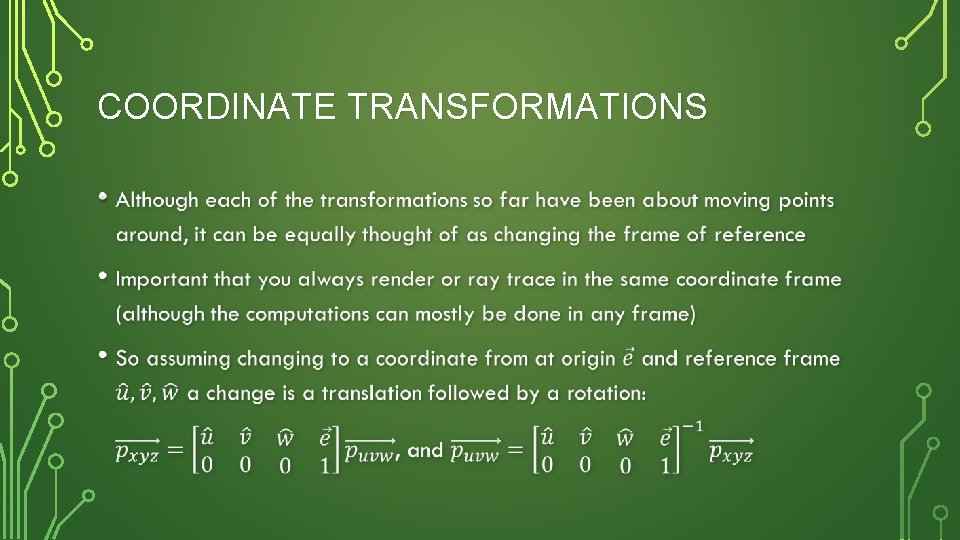 COORDINATE TRANSFORMATIONS

• Although each of the transformations so far have been about moving points around, it can be equally thought of as changing the frame of reference

• Important that you always render or ray trace in the same coordinate frame (although the computations can mostly be done in any frame)

• So assuming changing to a coordinate from at origin $\vec{e}$ and reference frame $\hat{u}, \hat{v}, \hat{w}$ a change is a translation followed by a rotation:

$\overrightarrow{p_{xyz}} = \begin{bmatrix} \hat{u} & \hat{v} & \hat{w} & \vec{e} \\ 0 & 0 & 0 & 1 \end{bmatrix} \overrightarrow{p_{uvw}}$, and $\overrightarrow{p_{uvw}} = \begin{bmatrix} \hat{u} & \hat{v} & \hat{w} & \vec{e} \\ 0 & 0 & 0 & 1 \end{bmatrix}^{-1} \overrightarrow{p_{xyz}}$